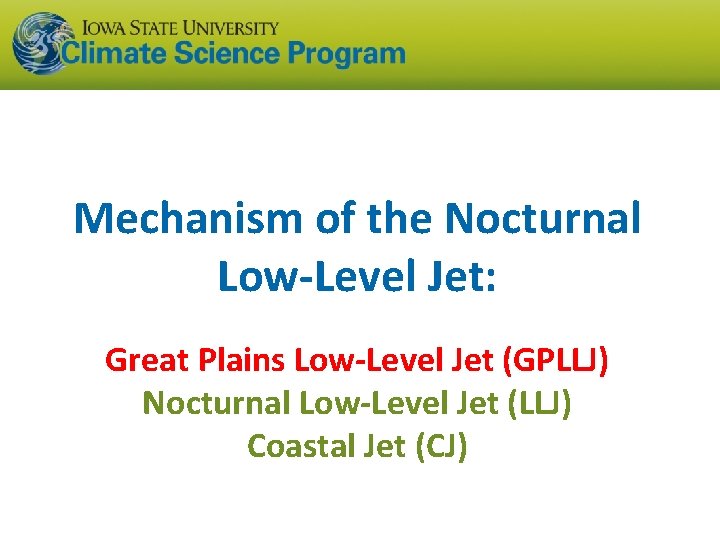 IOWA STATE UNIVERSITY
Climate Science Program

Mechanism of the Nocturnal Low-Level Jet:

Great Plains Low-Level Jet (GPLLJ)
Nocturnal Low-Level Jet (LLJ)
Coastal Jet (CJ)